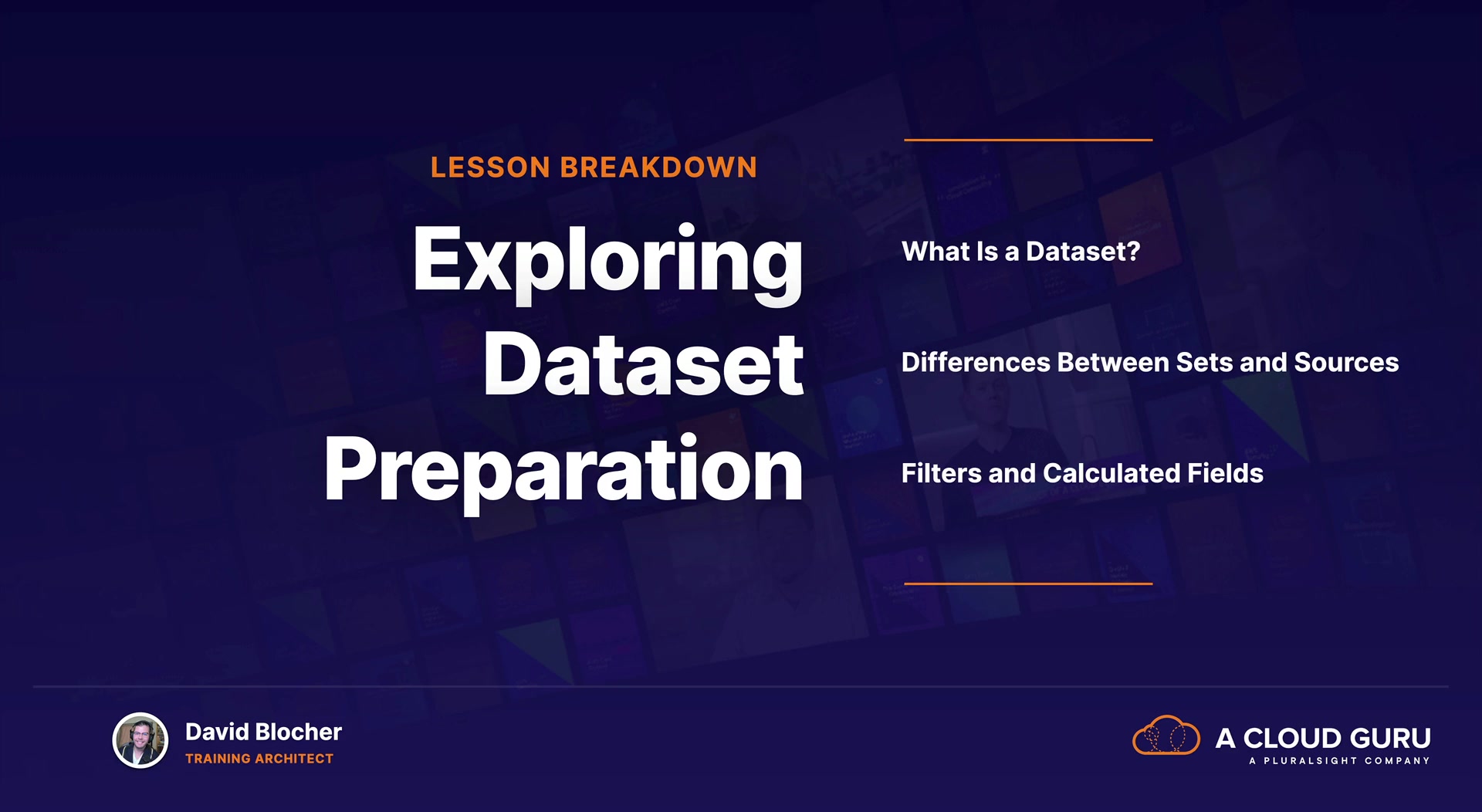 LESSON BREAKDOWN

Exploring Dataset Preparation

What Is a Dataset?

Differences Between Sets and Sources

Filters and Calculated Fields

David Blocher
TRAINING ARCHITECT

A CLOUD GURU
A PLURALSIGHT COMPANY